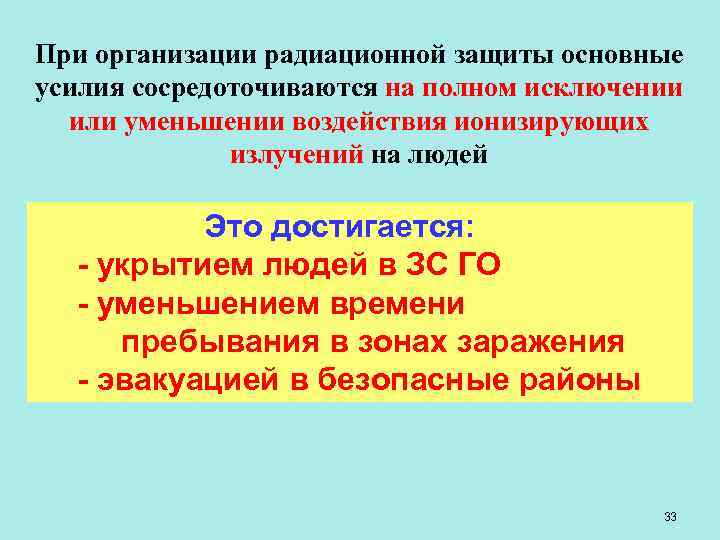 При организации радиационной защиты основные усилия сосредоточиваются на полном исключении или уменьшении воздействия ионизирующих излучений на людей

Это достигается:
- укрытием людей в ЗС ГО
- уменьшением времени пребывания в зонах заражения
- эвакуацией в безопасные районы

33